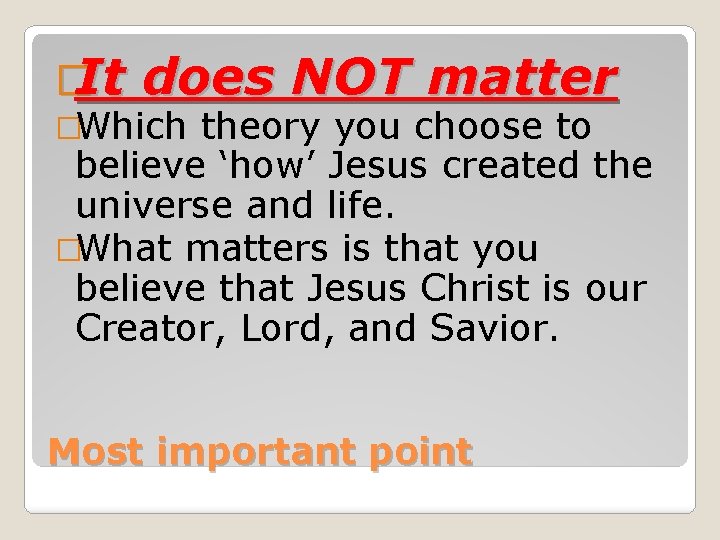 It does NOT matter

Which theory you choose to believe ‘how’ Jesus created the universe and life.

What matters is that you believe that Jesus Christ is our Creator, Lord, and Savior.

Most important point